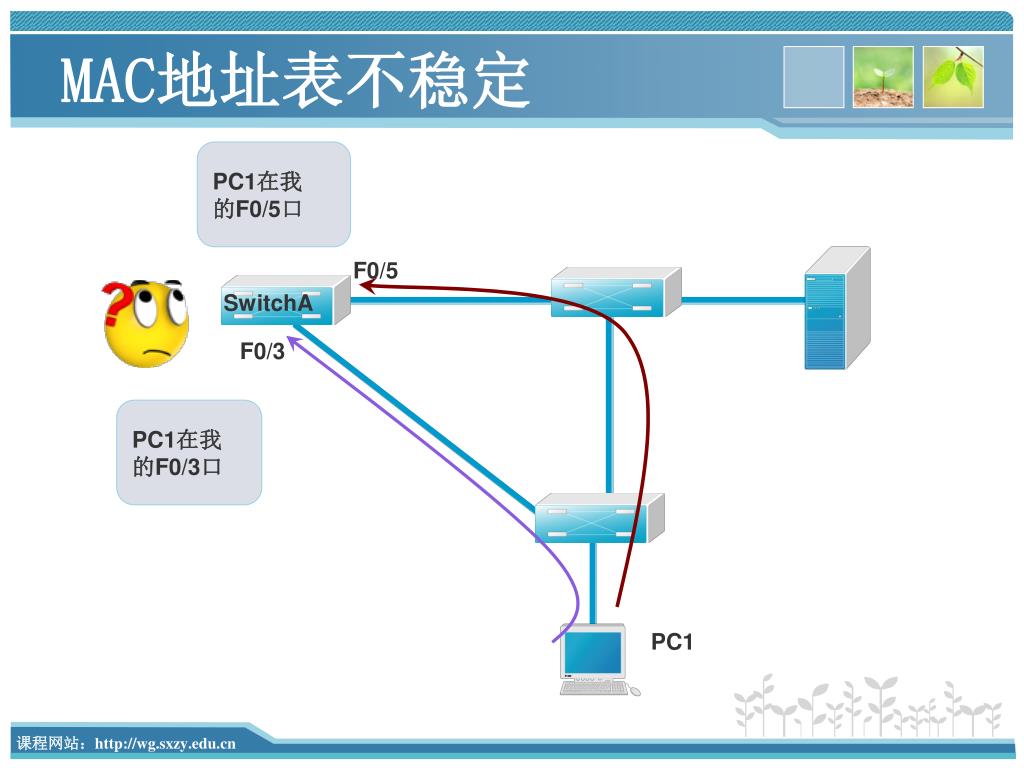 MAC地址表不稳定

PC1在我的F0/5口

F0/5

SwitchA

F0/3

PC1在我的F0/3口

PC1

课程网站：http://wg.sxzy.edu.cn